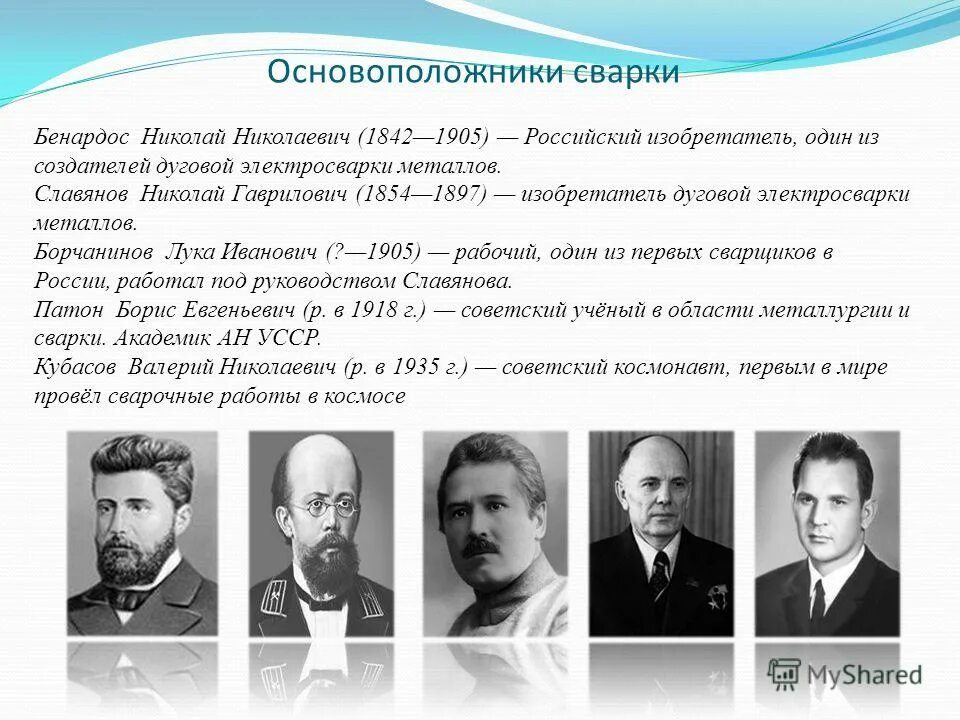 Основоположники сварки

Бенардос Николай Николаевич (1842—1905) — Российский изобретатель, один из создателей дуговой электросварки металлов.
Славянов Николай Гаврилович (1854—1897) — изобретатель дуговой электросварки металлов.
Борчанинов Лука Иванович (?—1905) — рабочий, один из первых сварщиков в России, работал под руководством Славянова.
Патон Борис Евгеньевич (р. в 1918 г.) — советский учёный в области металлургии и сварки. Академик АН УССР.
Кубасов Валерий Николаевич (р. в 1935 г.) — советский космонавт, первым в мире провёл сварочные работы в космосе

MyShared